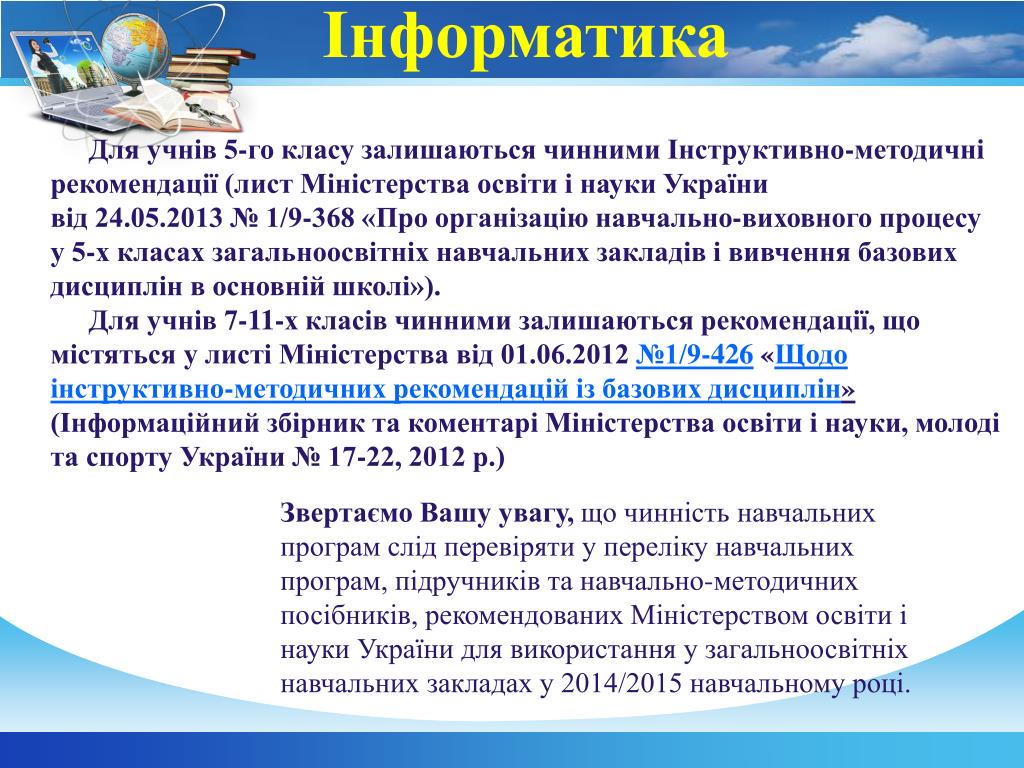 Інформатика

Для учнів 5-го класу залишаються чинними Інструктивно-методичні рекомендації (лист Міністерства освіти і науки України від 24.05.2013 № 1/9-368 «Про організацію навчально-виховного процесу у 5-х класах загальноосвітніх навчальних закладів і вивчення базових дисциплін в основній школі»).

Для учнів 7-11-х класів чинними залишаються рекомендації, що містяться у листі Міністерства від 01.06.2012 №1/9-426 «Щодо інструктивно-методичних рекомендацій із базових дисциплін» (Інформаційний збірник та коментарі Міністерства освіти і науки, молоді та спорту України № 17-22, 2012 р.)

Звертаємо Вашу увагу, що чинність навчальних програм слід перевіряти у переліку навчальних програм, підручників та навчально-методичних посібників, рекомендованих Міністерством освіти і науки України для використання у загальноосвітніх навчальних закладах у 2014/2015 навчальному році.